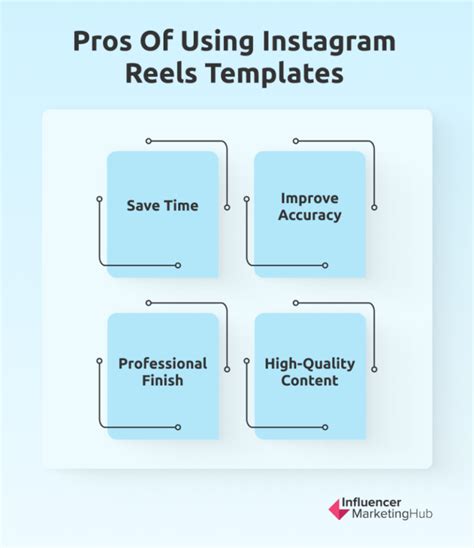 Pros Of Using Instagram Reels Templates

Save Time

Improve Accuracy

Professional Finish

High-Quality Content

Influencer MarketingHub